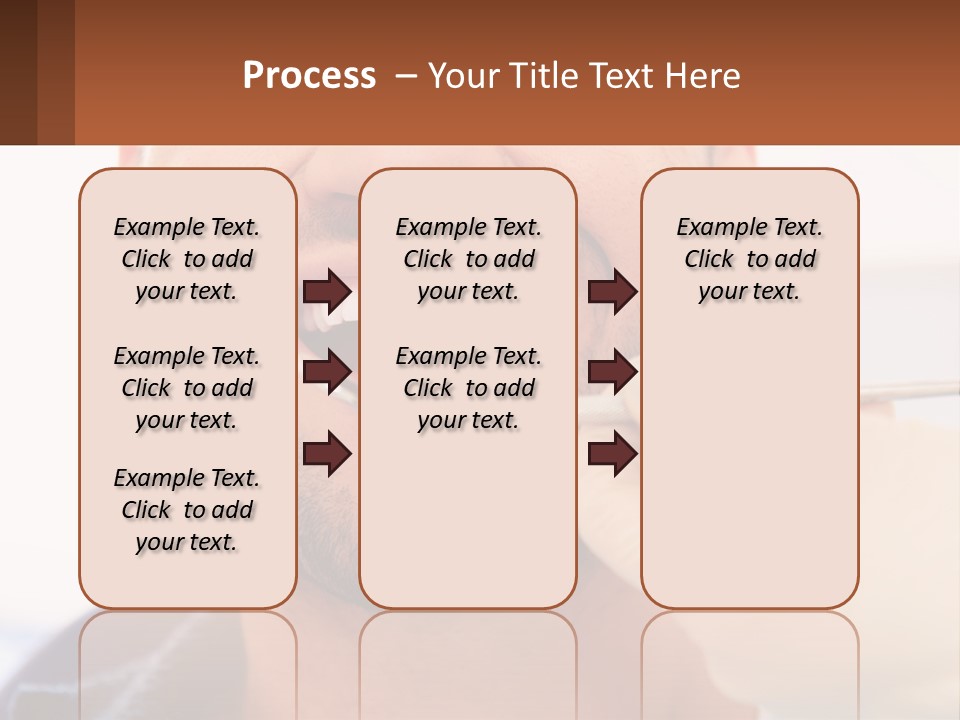 Process – Your Title Text Here

Example Text. Click to add your text.

Example Text. Click to add your text.

Example Text. Click to add your text.

Example Text. Click to add your text.

Example Text. Click to add your text.

Example Text. Click to add your text.